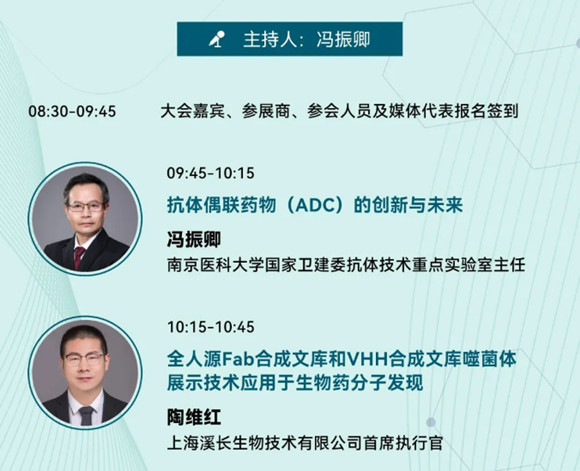 主持人：冯振卿

08:30-09:45

大会嘉宾、参展商、参会人员及媒体代表报名签到

09:45-10:15

抗体偶联药物（ADC）的创新与未来

冯振卿

南京医科大学国家卫建委抗体技术重点实验室主任

10:15-10:45

全人源Fab合成文库和VHH合成文库噬菌体展示技术应用于生物药分子发现

陶维红

上海溪长生物技术有限公司首席执行官